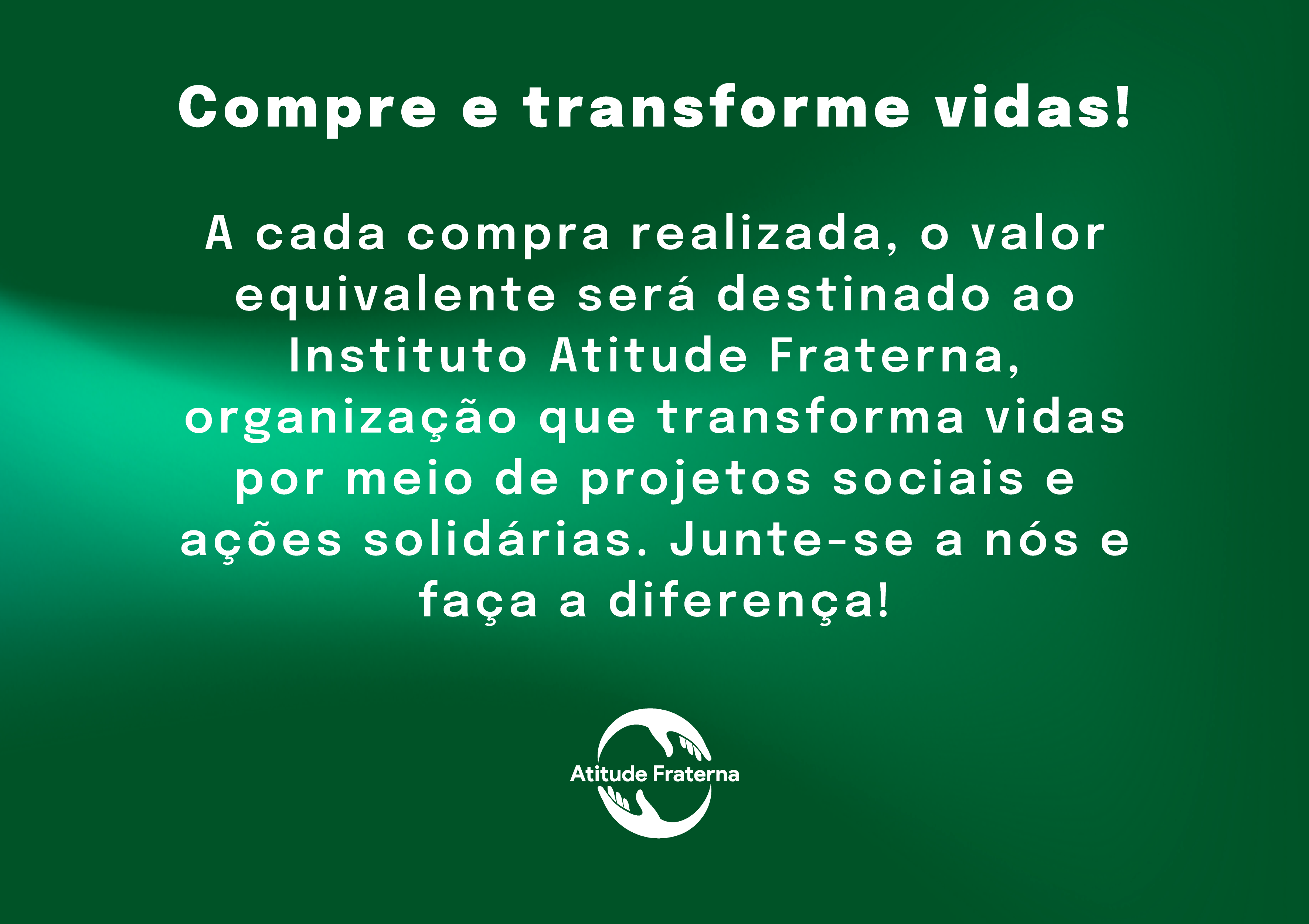 Compre e transforme vidas!

A cada compra realizada, o valor equivalente será destinado ao Instituto Atitude Fraterna, organização que transforma vidas por meio de projetos sociais e ações solidárias. Junte-se a nós e faça a diferença!

Atitude Fraterna